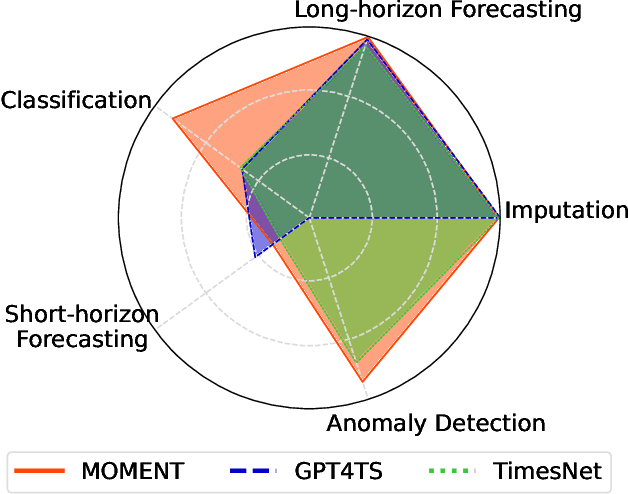 Long-horizon Forecasting

Classification

Imputation

Short-horizon Forecasting

Anomaly Detection

MOMENT GPT4TS TimesNet